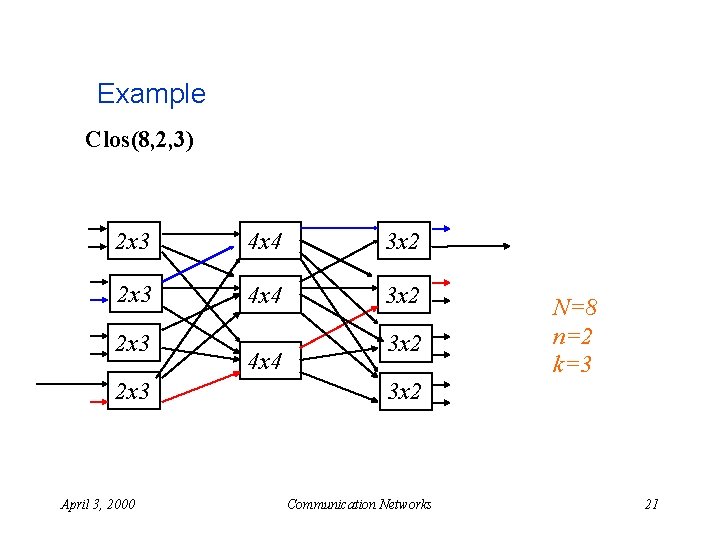 Example

Clos(8,2,3)

2x3
2x3
2x3
2x3

4x4
4x4
4x4

3x2
3x2
3x2
3x2

N=8
n=2
k=3

April 3, 2000

Communication Networks

21